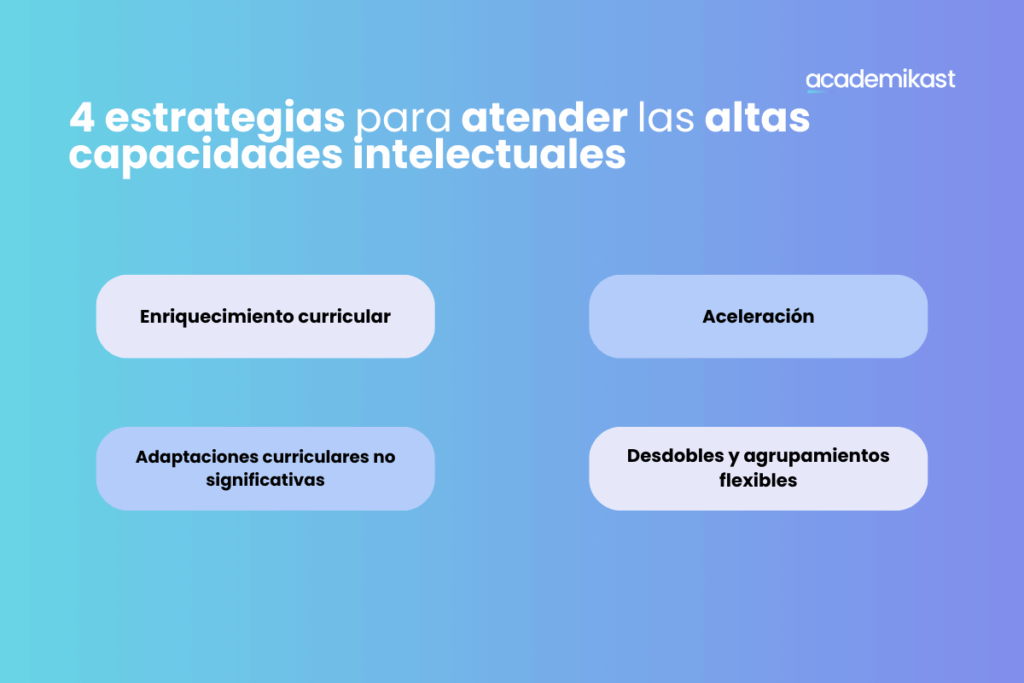 academikast

4 estrategias para atender las altas capacidades intelectuales

Enriquecimiento curricular

Aceleración

Adaptaciones curriculares no significativas

Desdobles y agrupamientos flexibles